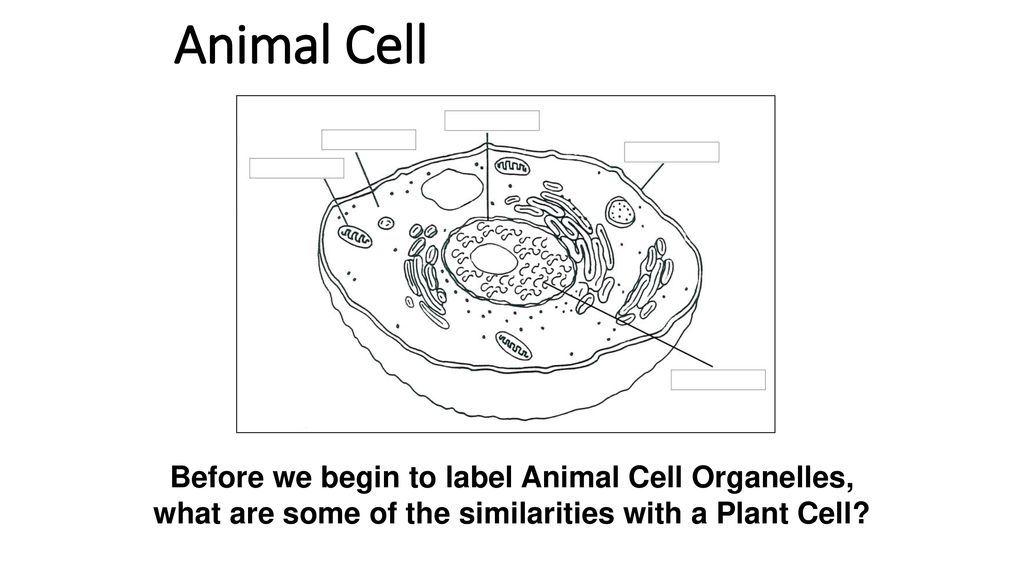 Animal Cell

Before we begin to label Animal Cell Organelles, what are some of the similarities with a Plant Cell?